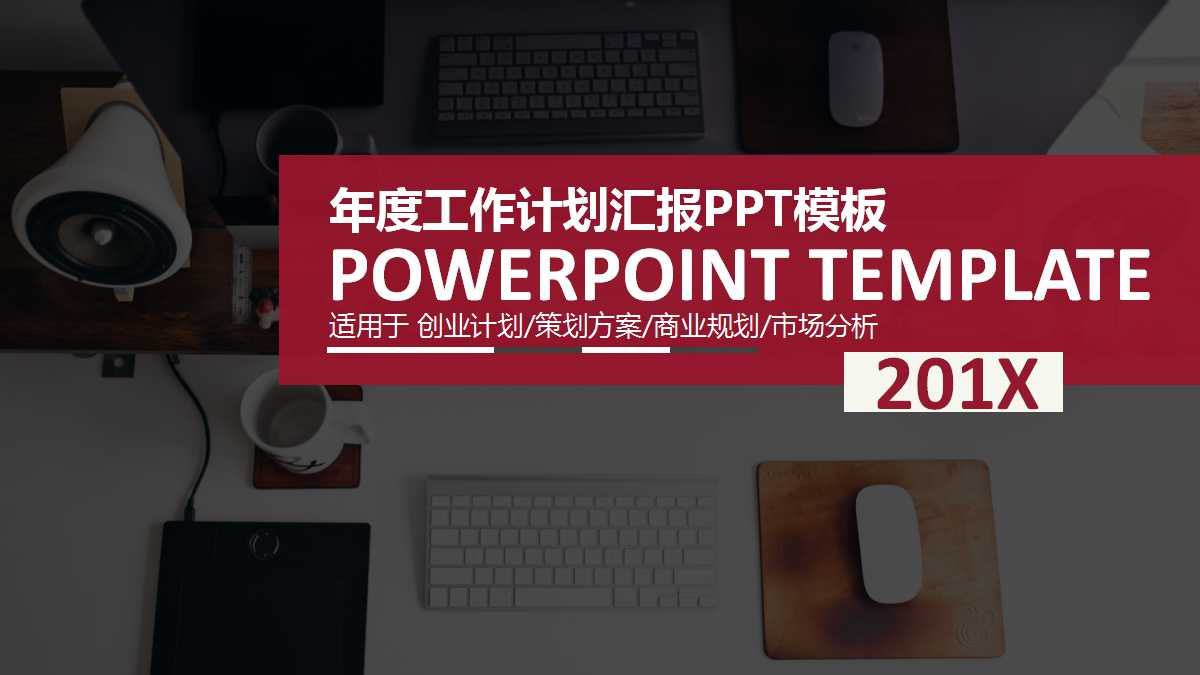 年度工作计划汇报PPT模板

POWERPOINT TEMPLATE

适用于 创业计划/策划方案/商业规划/市场分析

201X